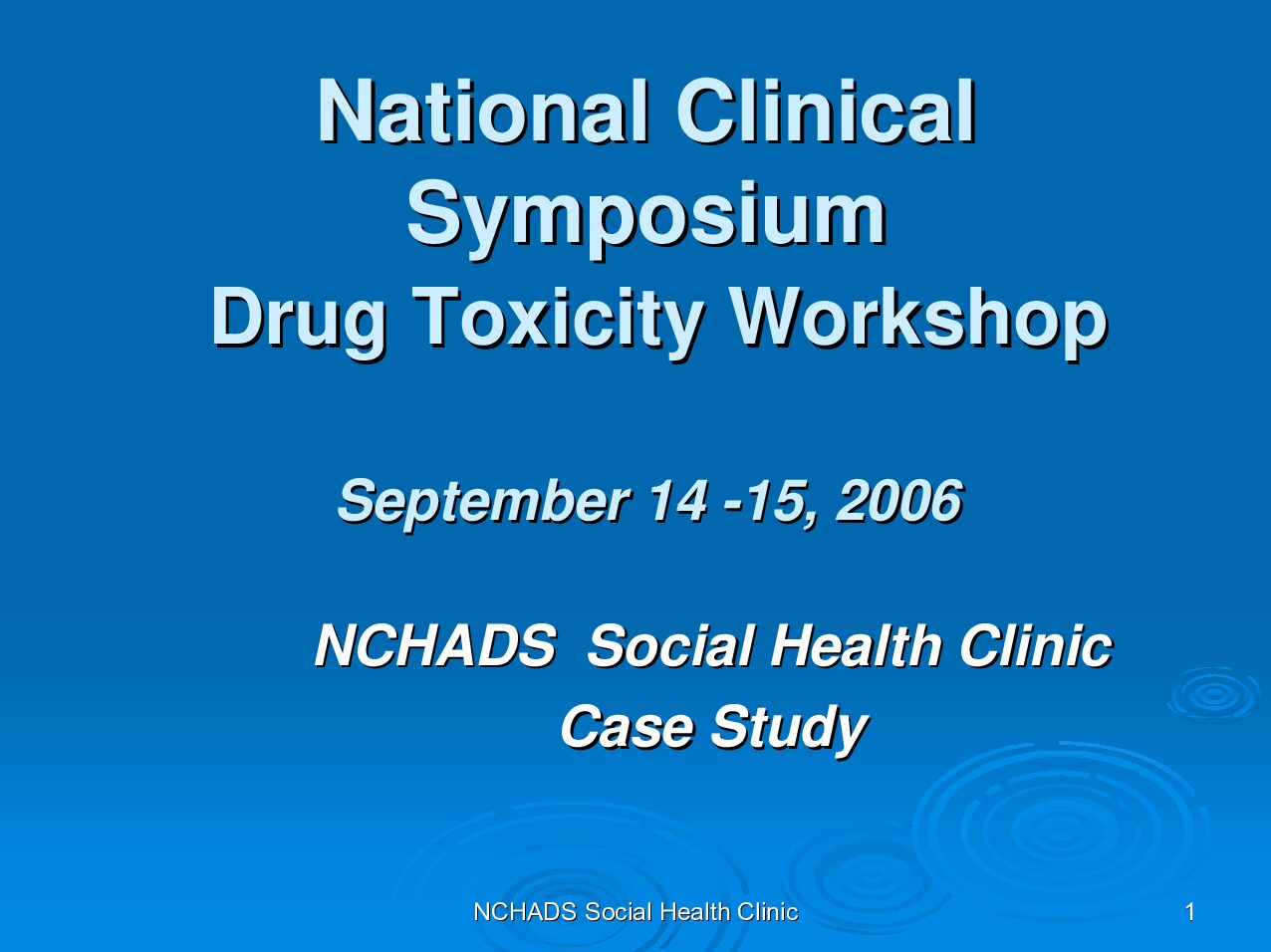 National Clinical Symposium
Drug Toxicity Workshop

September 14 -15, 2006

NCHADS  Social Health Clinic
Case Study

NCHADS Social Health Clinic

1